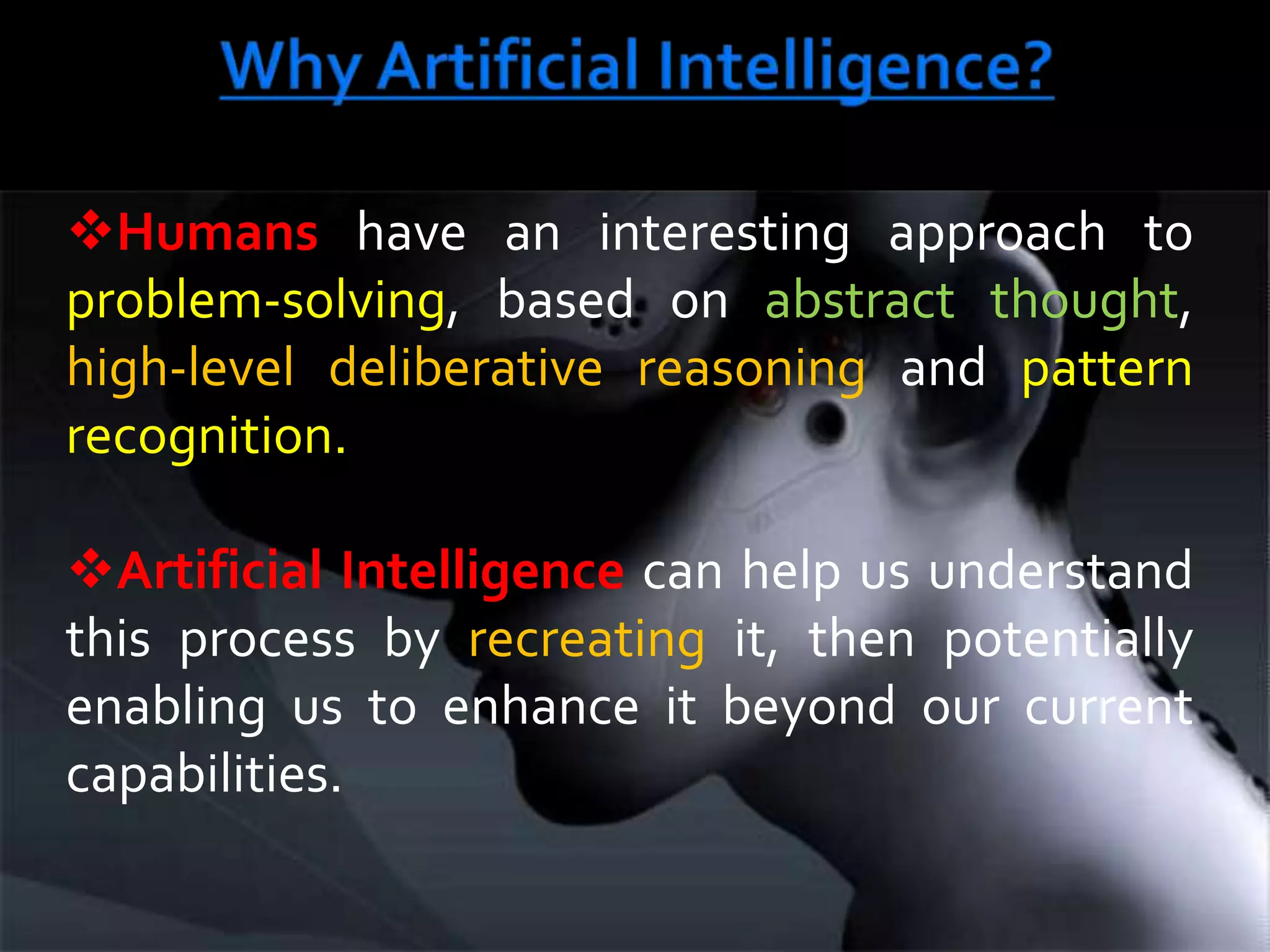 Why Artificial Intelligence?

❖Humans have an interesting approach to problem-solving, based on abstract thought, high-level deliberative reasoning and pattern recognition.

❖Artificial Intelligence can help us understand this process by recreating it, then potentially enabling us to enhance it beyond our current capabilities.